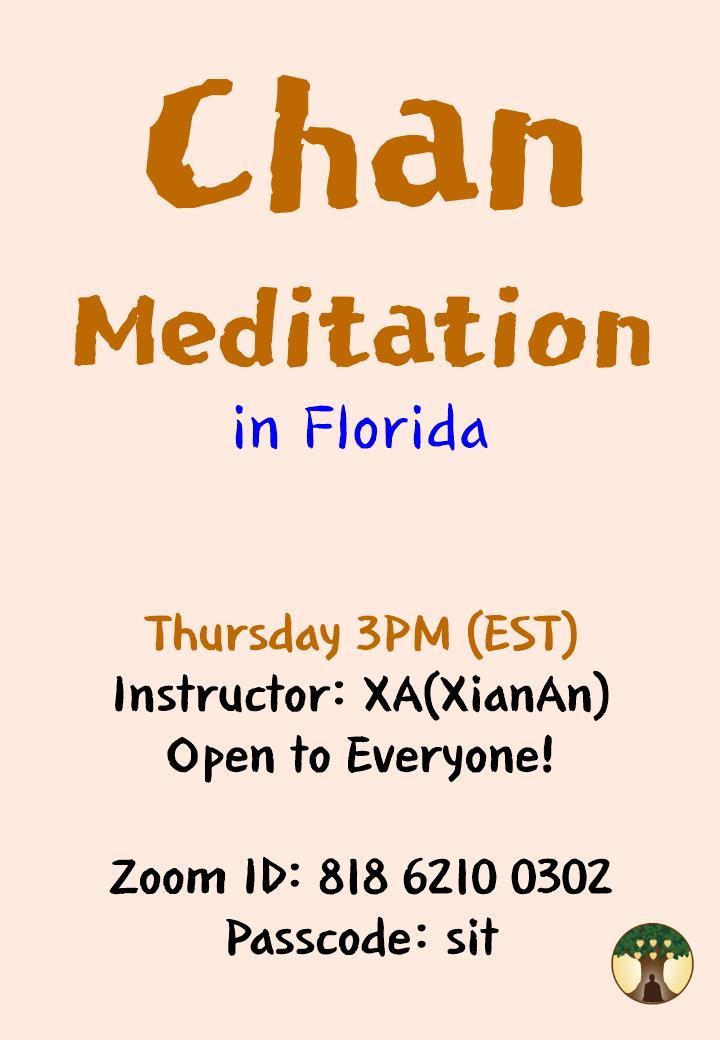 Chan
Meditation
in Florida

Thursday 3PM (EST)
Instructor: XA(XianAn)
Open to Everyone!

Zoom ID: 818 6210 0302
Passcode: sit